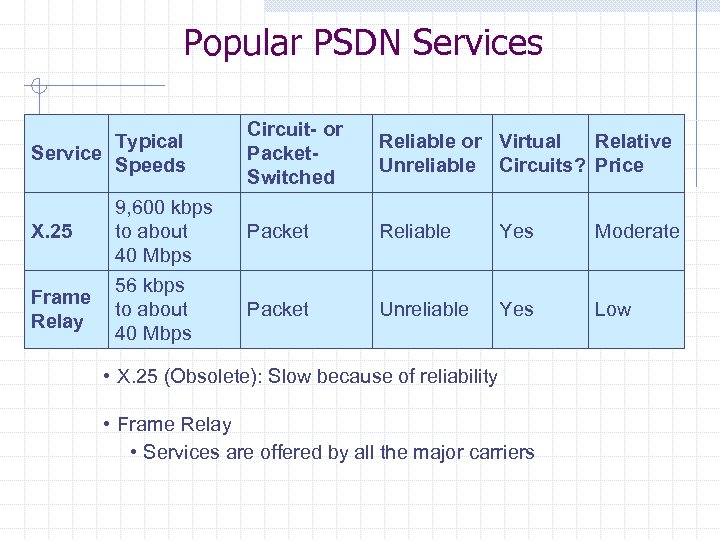 Popular PSDN Services

| Service | Typical Speeds | Circuit- or Packet-Switched | Reliable or Unreliable | Virtual Circuits? | Relative Price |
|---|---|---|---|---|---|
| X.25 | 9,600 kbps to about 40 Mbps | Packet | Reliable | Yes | Moderate |
| Frame Relay | 56 kbps to about 40 Mbps | Packet | Unreliable | Yes | Low |

• X.25 (Obsolete): Slow because of reliability

• Frame Relay
  • Services are offered by all the major carriers